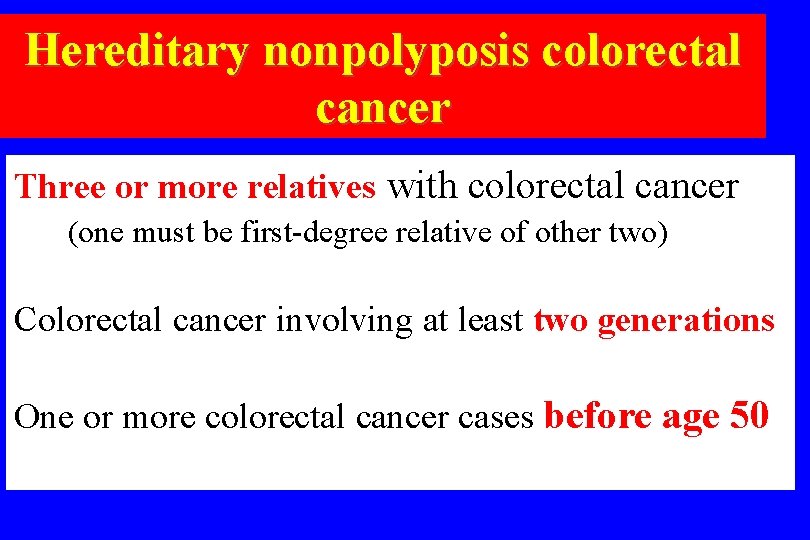 Hereditary nonpolyposis colorectal cancer

Three or more relatives with colorectal cancer
(one must be first-degree relative of other two)

Colorectal cancer involving at least two generations

One or more colorectal cancer cases before age 50